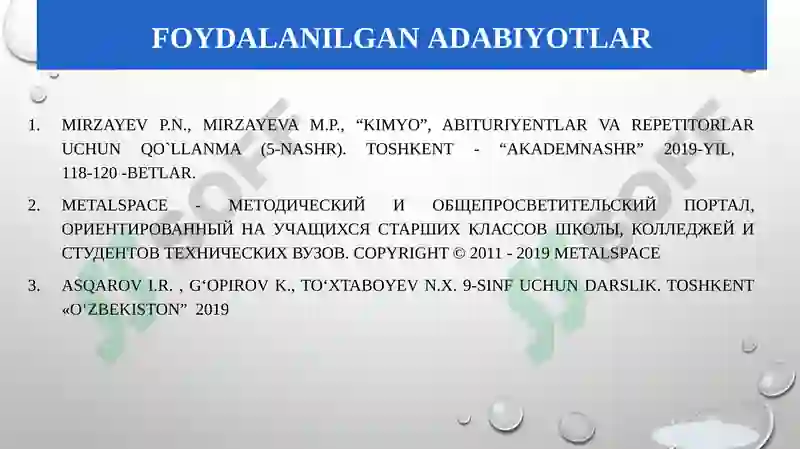 FOYDALANILGAN ADABIYOTLAR

1. MIRZAYEV P.N., MIRZAYEVA M.P., “KIMYO”, ABITURIYENTLAR VA REPETITORLAR UCHUN QO`LLANMA (5-NASHR). TOSHKENT - “AKADEMNASHR” 2019-YIL, 118-120 -BETLAR.

2. METALSPACE - МЕТОДИЧЕСКИЙ И ОБЩЕПРОСВЕТИТЕЛЬСКИЙ ПОРТАЛ, ОРИЕНТИРОВАННЫЙ НА УЧАЩИХСЯ СТАРШИХ КЛАССОВ ШКОЛЫ, КОЛЛЕДЖЕЙ И СТУДЕНТОВ ТЕХНИЧЕСКИХ ВУЗОВ. COPYRIGHT © 2011 - 2019 METALSPACE

3. ASQAROV I.R. , G‘OPIROV K., TO‘XTABOYEV N.X. 9-SINF UCHUN DARSLIK. TOSHKENT «O‘ZBEKISTON” 2019